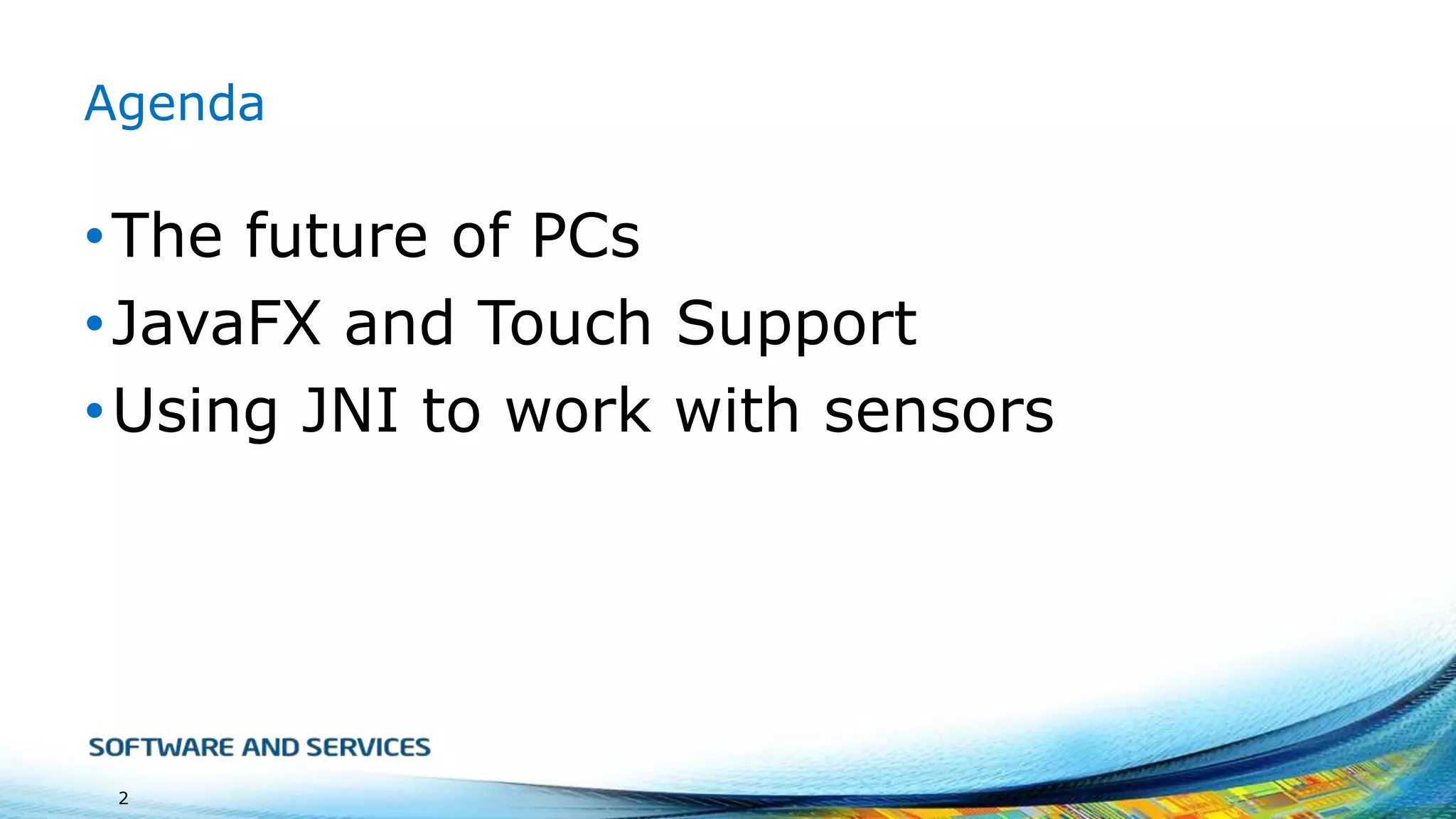 Agenda

• The future of PCs
• JavaFX and Touch Support
• Using JNI to work with sensors

SOFTWARE AND SERVICES

2